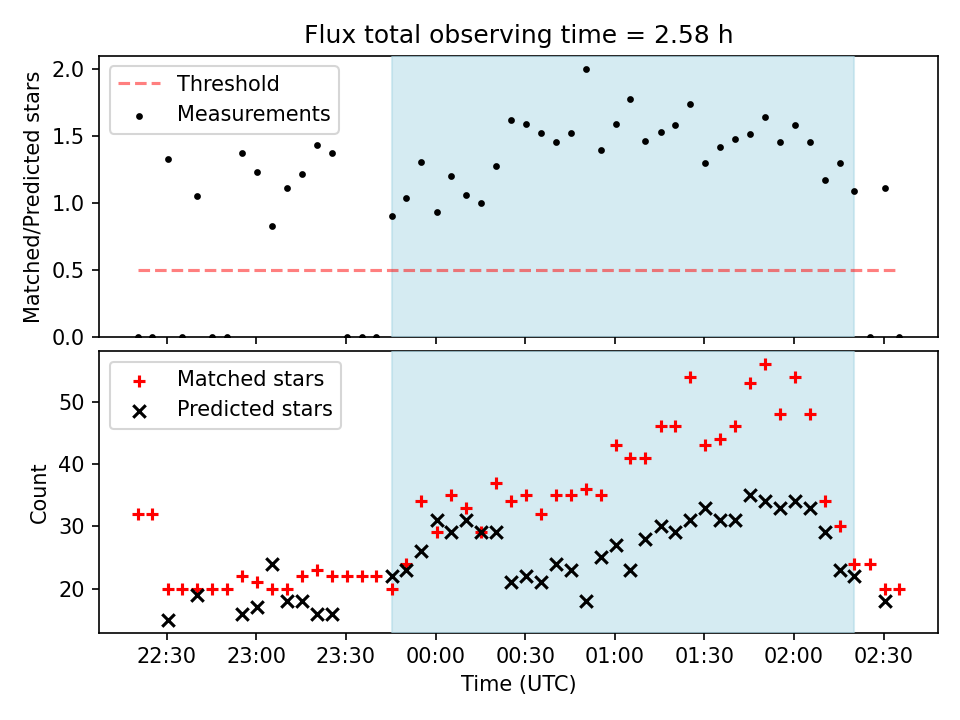 Flux total observing time = 2.58 h

Threshold
Measurements

Matched/Predicted stars

2.0
1.5
1.0
0.5
0.0

Matched stars
Predicted stars

Count

50
40
30
20

22:30
23:00
23:30
00:00
00:30
01:00
01:30
02:00
02:30

Time (UTC)